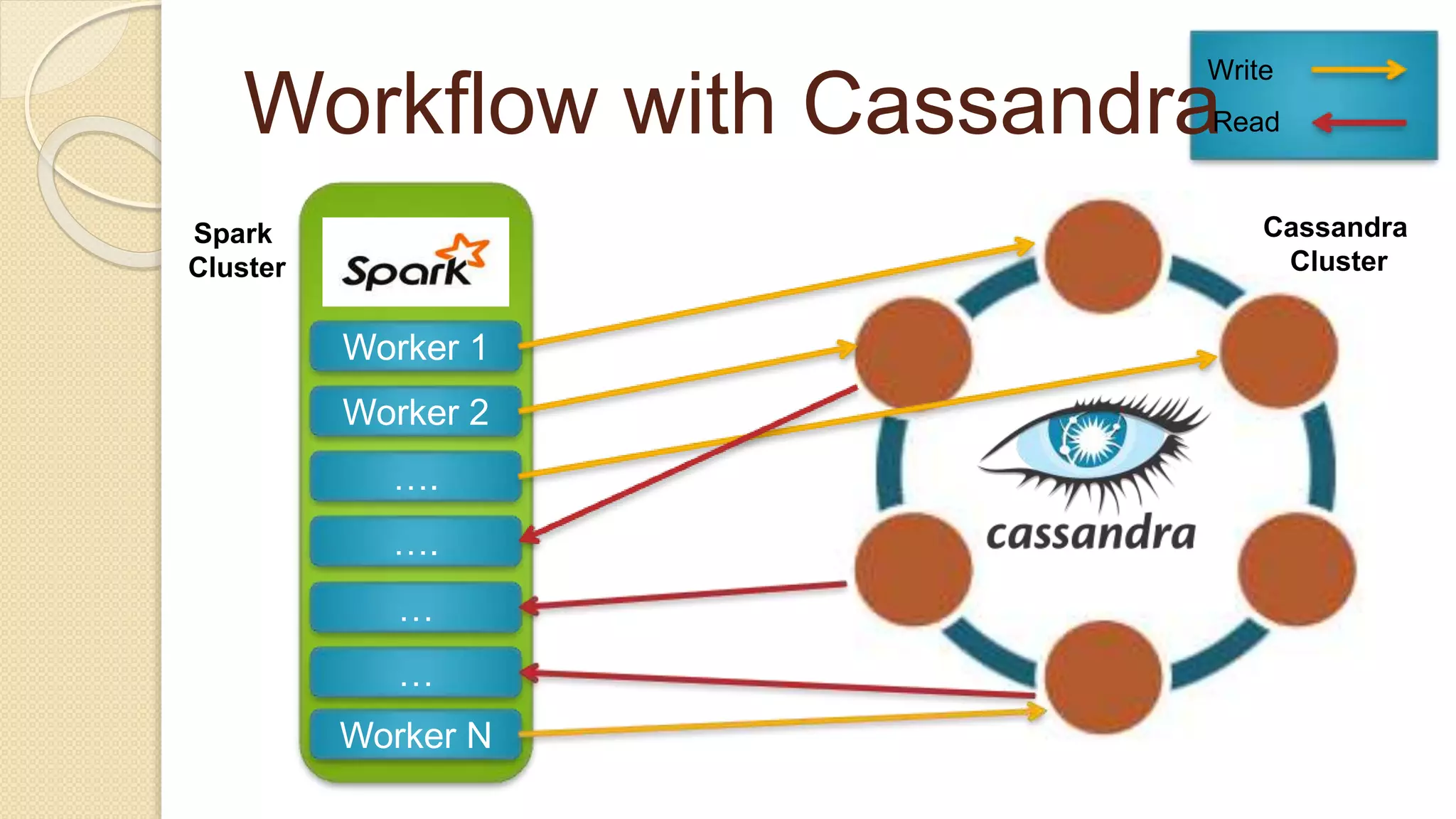 Workflow with Cassandra

Write
Read

Spark Cluster

Spark

Worker 1

Worker 2

….

….

…

…

Worker N

Cassandra Cluster

cassandra